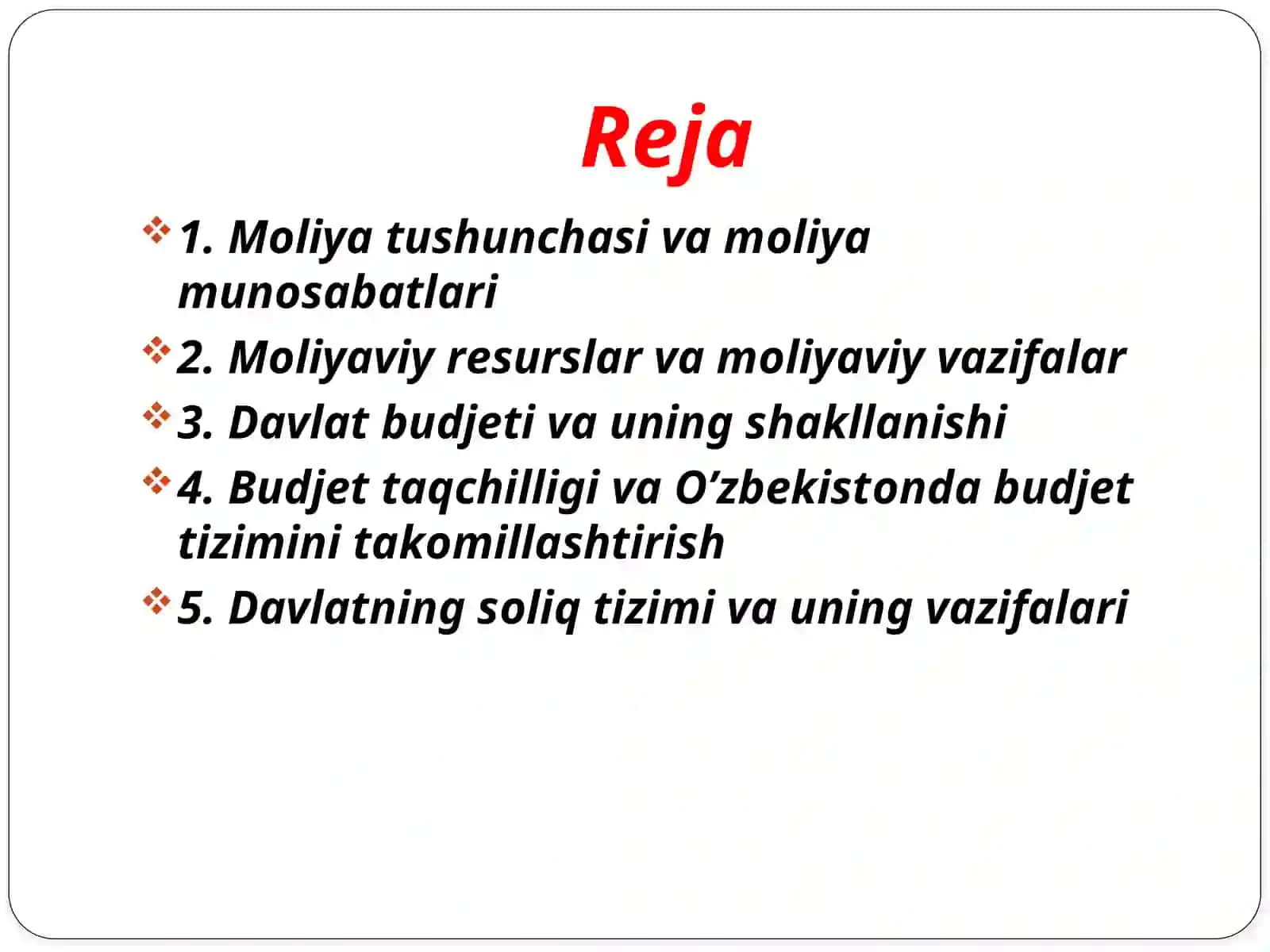 Reja

1. Moliya tushunchasi va moliya munosabatlari

2. Moliyaviy resurslar va moliyaviy vazifalar

3. Davlat budjeti va uning shakllanishi

4. Budjet taqchilligi va O’zbekistonda budjet tizimini takomillashtirish

5. Davlatning soliq tizimi va uning vazifalari